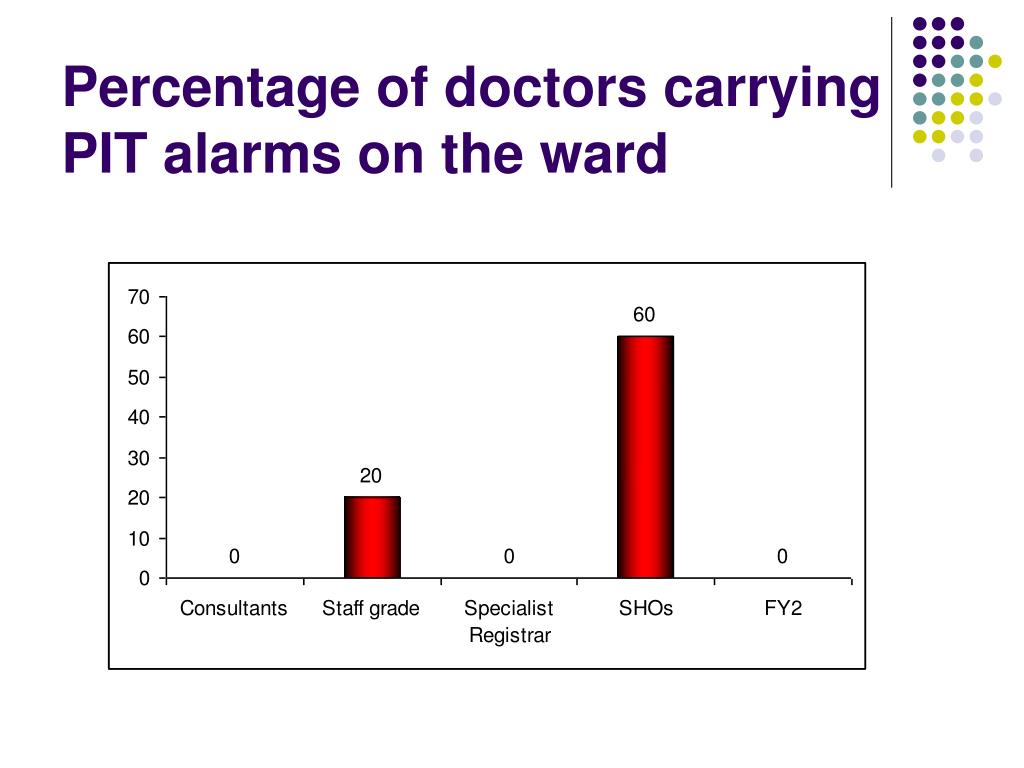 Percentage of doctors carrying PIT alarms on the ward

70
60
50
40
30
20
10
0

0
20
0
60
0

Consultants
Staff grade
Specialist Registrar
SHOs
FY2